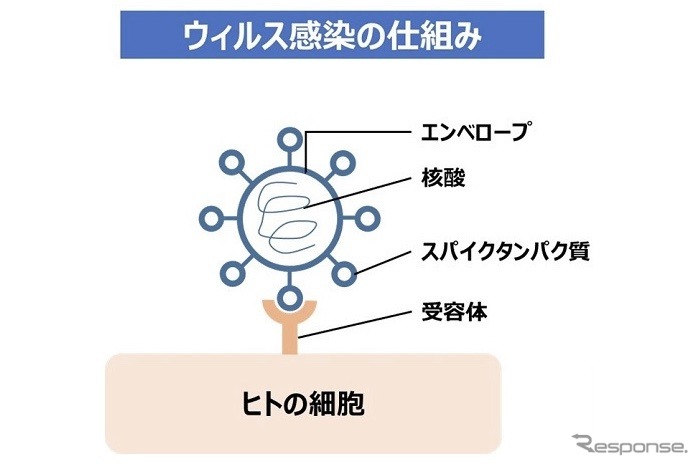 ウィルス感染の仕組み

エンベロープ

核酸

スパイクタンパク質

受容体

ヒトの細胞

Response.